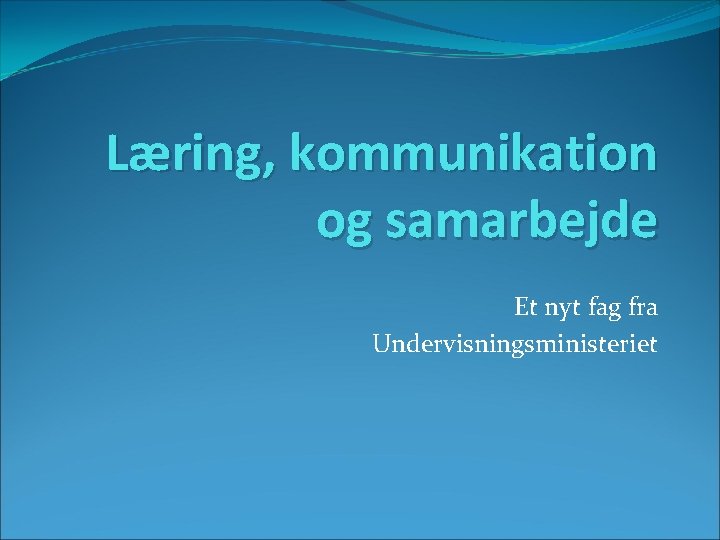 Læring, kommunikation og samarbejde

Et nyt fag fra Undervisningsministeriet